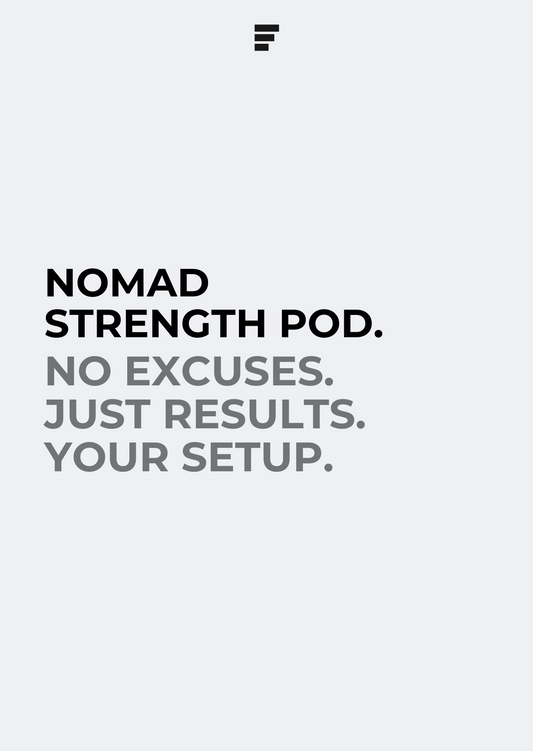 NOMAD
STRENGTH POD.
NO EXCUSES.
JUST RESULTS.
YOUR SETUP.